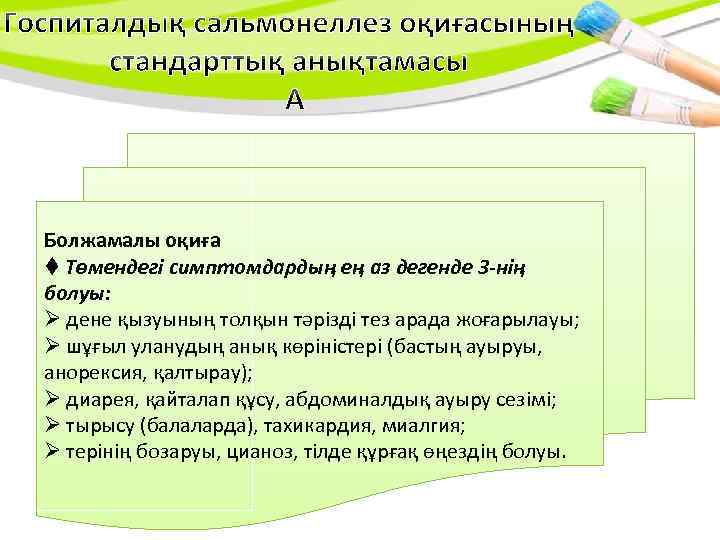 Госпиталдық сальмонеллез оқиғасының стандарттық анықтамасы
А

Болжамалы оқиға
♦ Төмендегі симптомдардың ең аз дегенде 3-нің болуы:
➢ дене қызуының толқын тәрізді тез арада жоғарылауы;
➢ шұғыл уланудың анық көріністері (бастың ауыруы, анорексия, қалтырау);
➢ диарея, қайталап құсу, абдоминалдық ауыру сезімі;
➢ тырысу (балаларда), тахикардия, миалгия;
➢ терінің бозаруы, цианоз, тілде құрғақ өңездің болуы.